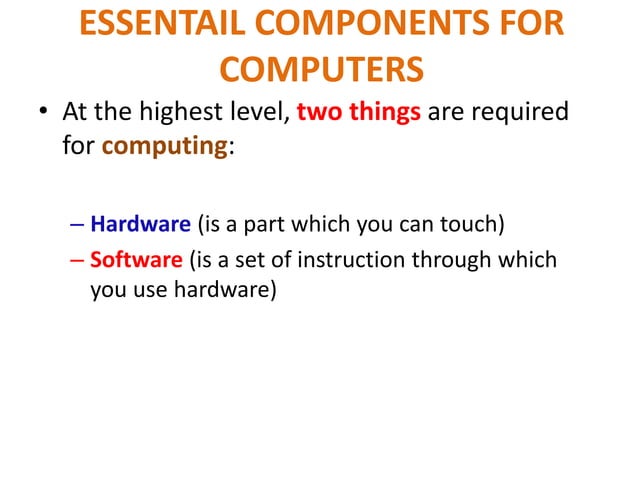 ESSENTAIL COMPONENTS FOR COMPUTERS

• At the highest level, two things are required for computing:

– Hardware (is a part which you can touch)
– Software (is a set of instruction through which you use hardware)